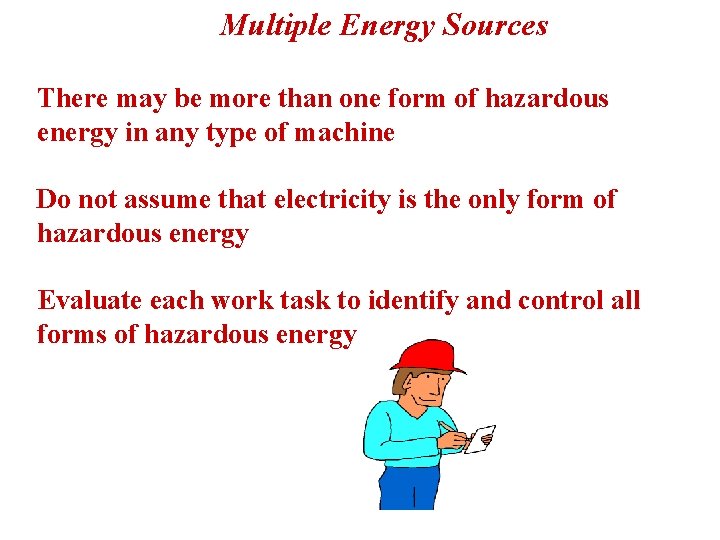 Multiple Energy Sources

There may be more than one form of hazardous energy in any type of machine

Do not assume that electricity is the only form of hazardous energy

Evaluate each work task to identify and control all forms of hazardous energy